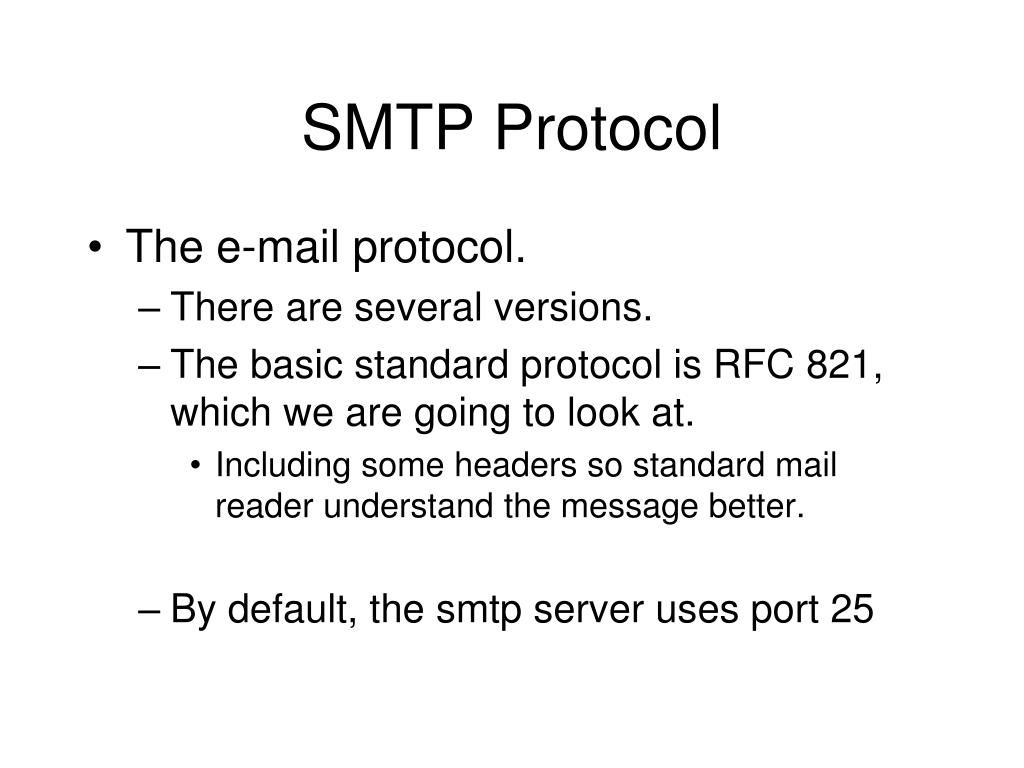 SMTP Protocol

• The e-mail protocol.
– There are several versions.
– The basic standard protocol is RFC 821, which we are going to look at.
• Including some headers so standard mail reader understand the message better.

– By default, the smtp server uses port 25